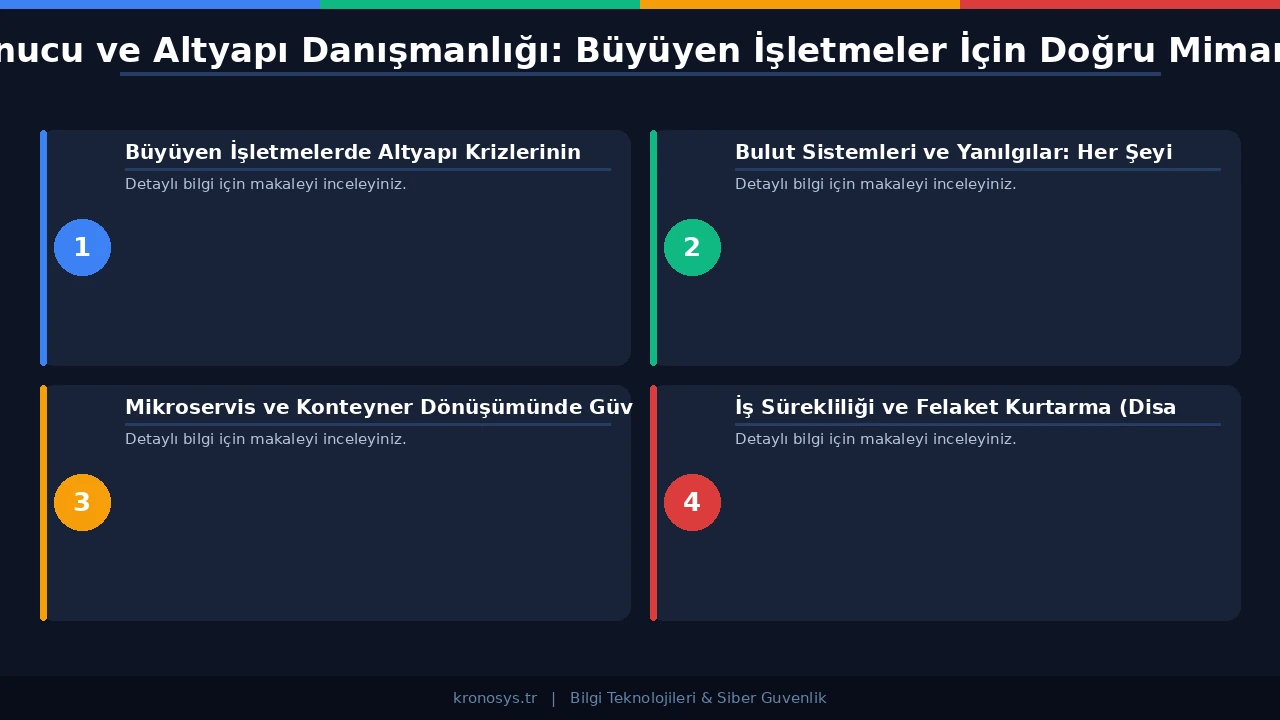 nucu ve Altyapı Danışmanlığı: Büyüyen İşletmeler İçin Doğru Mimar

1

Büyüyen İşletmelerde Altyapı Krizlerinin

Detaylı bilgi için makaleyi inceleyiniz.

2

Bulut Sistemleri ve Yanılgılar: Her Şeyi

Detaylı bilgi için makaleyi inceleyiniz.

3

Mikroservis ve Konteyner Dönüşümünde Güv

Detaylı bilgi için makaleyi inceleyiniz.

4

İş Sürekliliği ve Felaket Kurtarma (Disa

Detaylı bilgi için makaleyi inceleyiniz.

kronosys.tr | Bilgi Teknolojileri & Siber Guvenlik